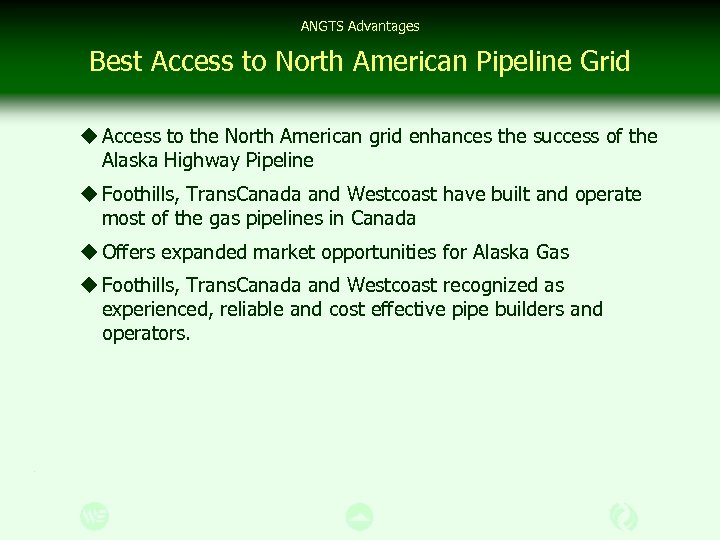 ANGTS Advantages

Best Access to North American Pipeline Grid

◆ Access to the North American grid enhances the success of the Alaska Highway Pipeline

◆ Foothills, TransCanada and Westcoast have built and operate most of the gas pipelines in Canada

◆ Offers expanded market opportunities for Alaska Gas

◆ Foothills, TransCanada and Westcoast recognized as experienced, reliable and cost effective pipe builders and operators.